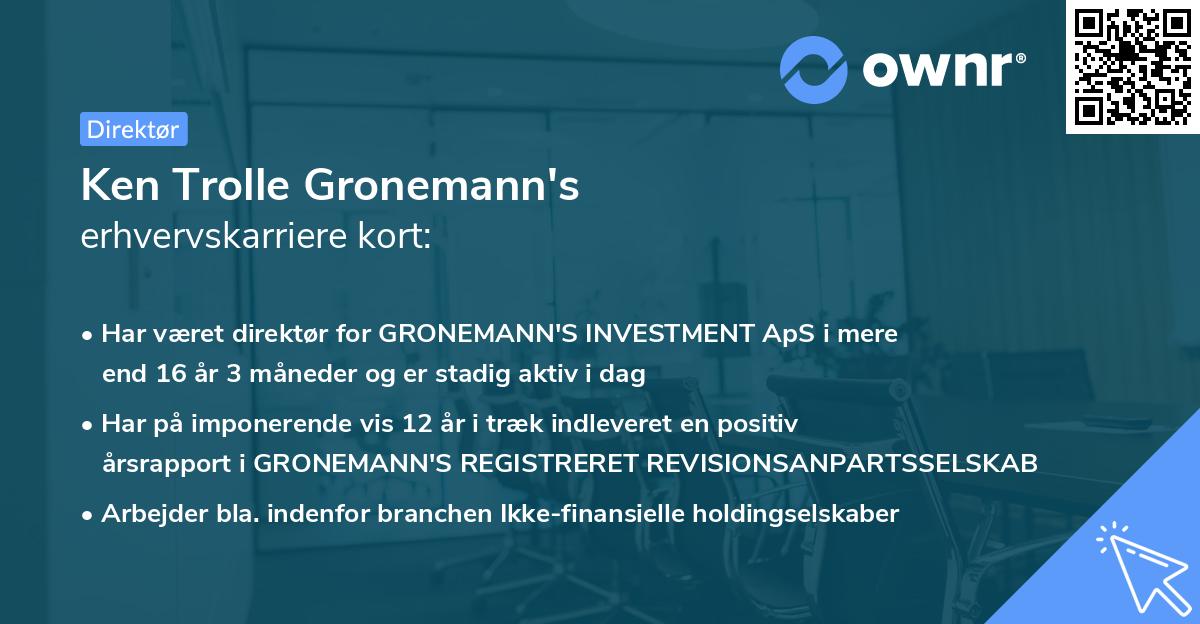 ownr®

Direktør

Ken Trolle Gronemann's
erhvervskarriere kort:

• Har været direktør for GRONEMANN'S INVESTMENT ApS i mere end 16 år 3 måneder og er stadig aktiv i dag

• Har på imponerende vis 12 år i træk indleveret en positiv årsrapport i GRONEMANN'S REGISTRERET REVISIONSANPARTSSELSKAB

• Arbejder bla. indenfor branchen Ikke-finansielle holdingselskaber